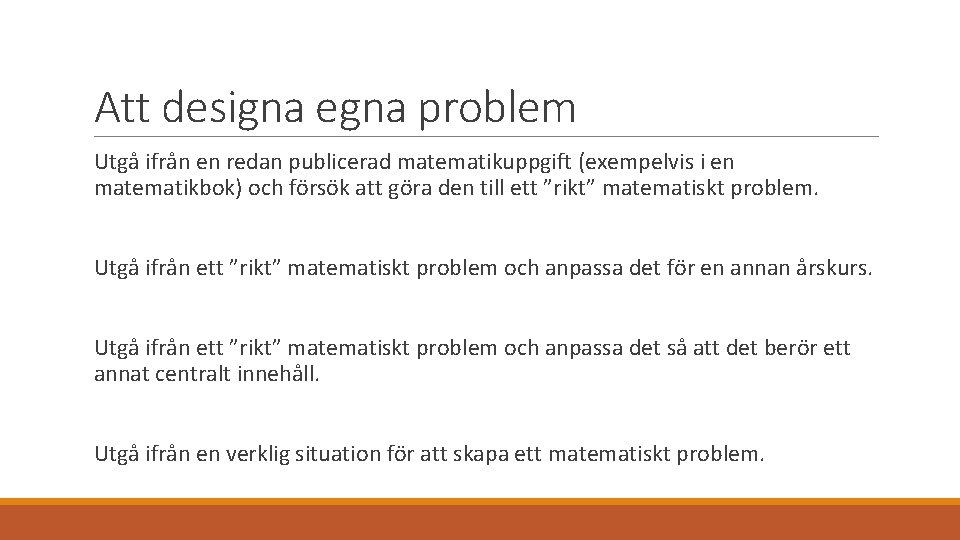 Att designa egna problem

Utgå ifrån en redan publicerad matematikuppgift (exempelvis i en matematikbok) och försök att göra den till ett ”rikt” matematiskt problem.

Utgå ifrån ett ”rikt” matematiskt problem och anpassa det för en annan årskurs.

Utgå ifrån ett ”rikt” matematiskt problem och anpassa det så att det berör ett annat centralt innehåll.

Utgå ifrån en verklig situation för att skapa ett matematiskt problem.